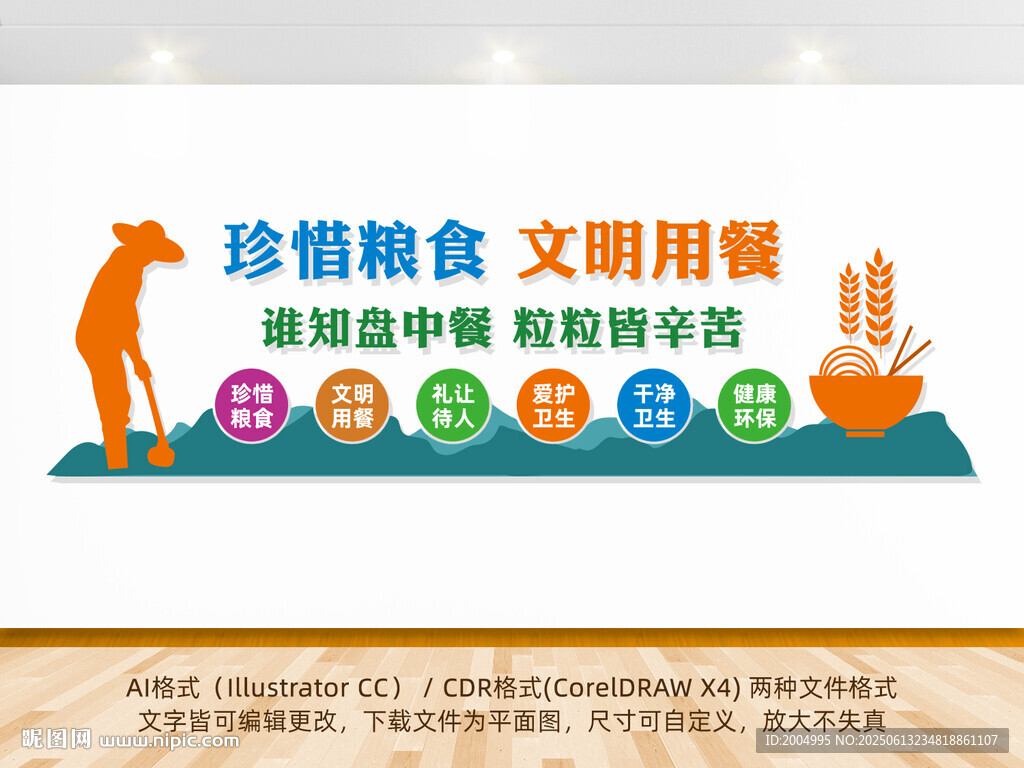 珍惜粮食 文明用餐

谁知盘中餐 粒粒皆辛苦

珍惜粮食

文明用餐

礼让待人

爱护卫生

干净卫生

健康环保

AI格式（Illustrator CC） / CDR格式(CorelDRAW X4) 两种文件格式
文字皆可编辑更改，下载文件为平面图，尺寸可自定义，放大不失真

昵图网 www.nipic.com

ID:2004995 NO:20250613234818861107